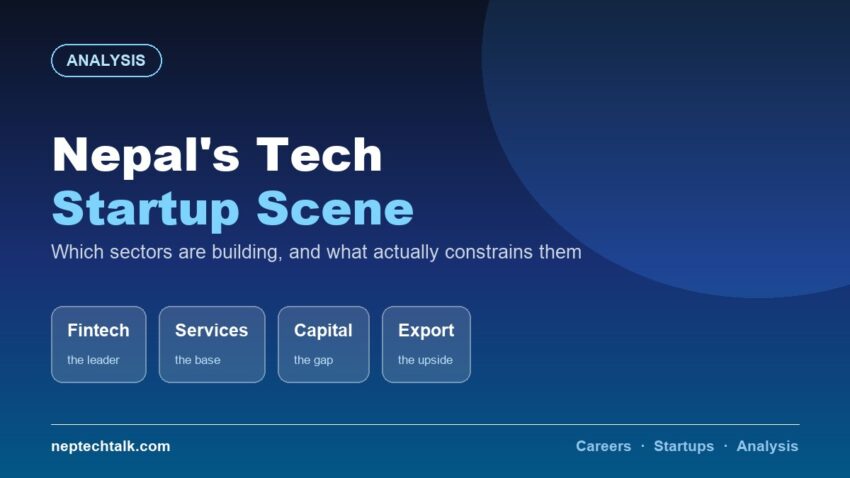 ANALYSIS

Nepal's Tech
Startup Scene

Which sectors are building, and what actually constrains them

Fintech
the leader

Services
the base

Capital
the gap

Export
the upside

neptechtalk.com

Careers · Startups · Analysis